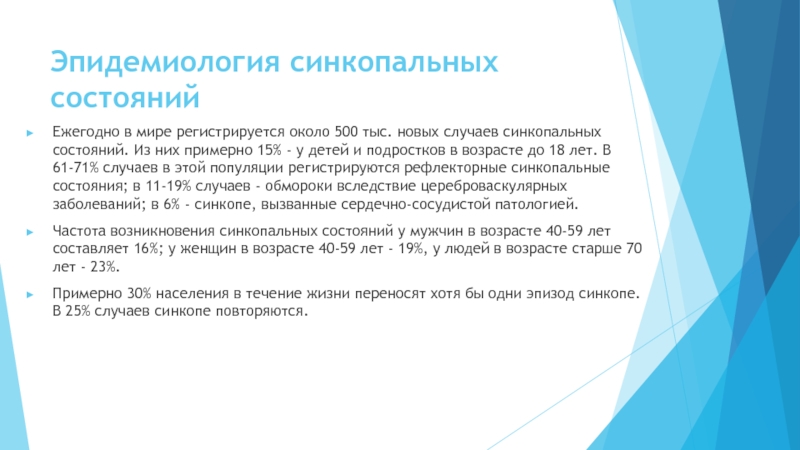 Эпидемиология синкопальных состояний

Ежегодно в мире регистрируется около 500 тыс. новых случаев синкопальных состояний. Из них примерно 15% - у детей и подростков в возрасте до 18 лет. В 61-71% случаев в этой популяции регистрируются рефлекторные синкопальные состояния; в 11-19% случаев - обмороки вследствие цереброваскулярных заболеваний; в 6% - синкопе, вызванные сердечно-сосудистой патологией.

Частота возникновения синкопальных состояний у мужчин в возрасте 40-59 лет составляет 16%; у женщин в возрасте 40-59 лет - 19%, у людей в возрасте старше 70 лет - 23%.

Примерно 30% населения в течение жизни переносят хотя бы одни эпизод синкопе. В 25% случаев синкопе повторяются.